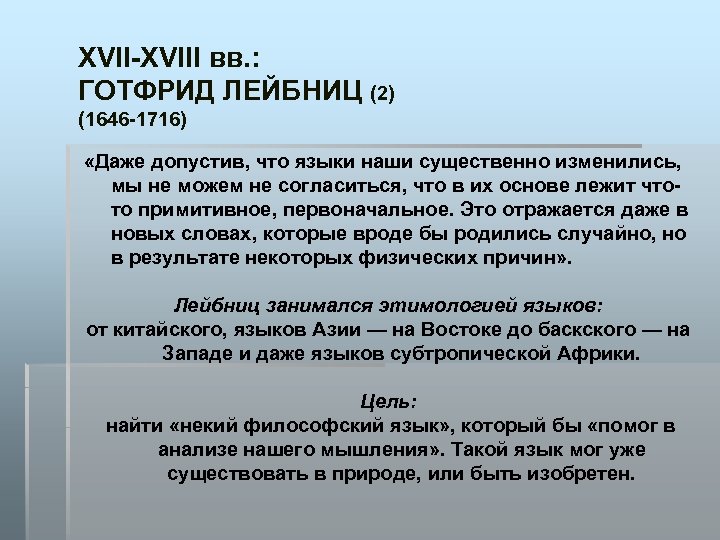 XVII-XVIII вв.:
ГОТФРИД ЛЕЙБНИЦ (2)
(1646-1716)

«Даже допустив, что языки наши существенно изменились, мы не можем не согласиться, что в их основе лежит что-то примитивное, первоначальное. Это отражается даже в новых словах, которые вроде бы родились случайно, но в результате некоторых физических причин».

Лейбниц занимался этимологией языков:
от китайского, языков Азии — на Востоке до баскского — на Западе и даже языков субтропической Африки.

Цель:
найти «некий философский язык», который бы «помог в анализе нашего мышления». Такой язык мог уже существовать в природе, или быть изобретен.